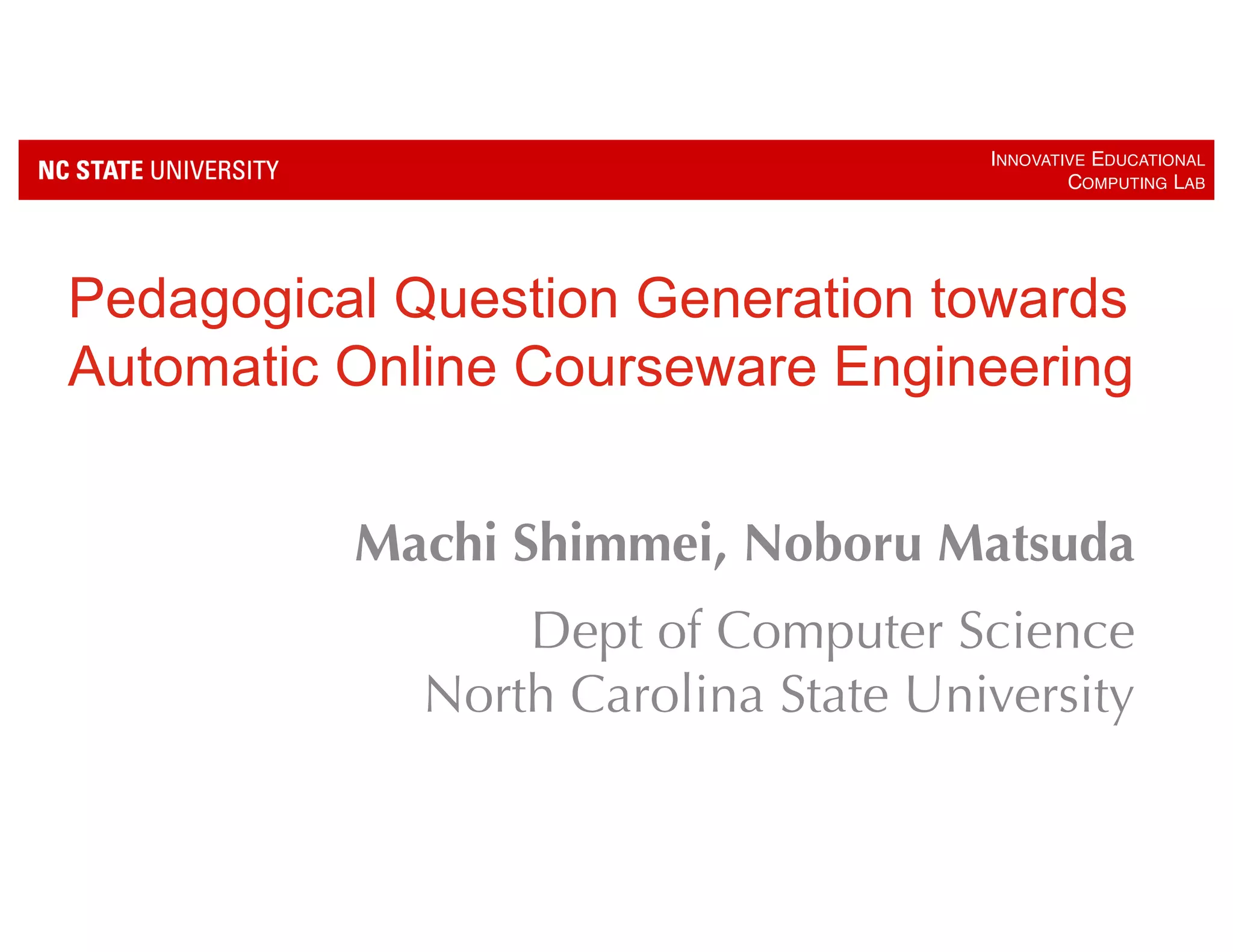 NC STATE UNIVERSITY

INNOVATIVE EDUCATIONAL COMPUTING LAB

Pedagogical Question Generation towards Automatic Online Courseware Engineering

Machi Shimmei, Noboru Matsuda

Dept of Computer Science
North Carolina State University